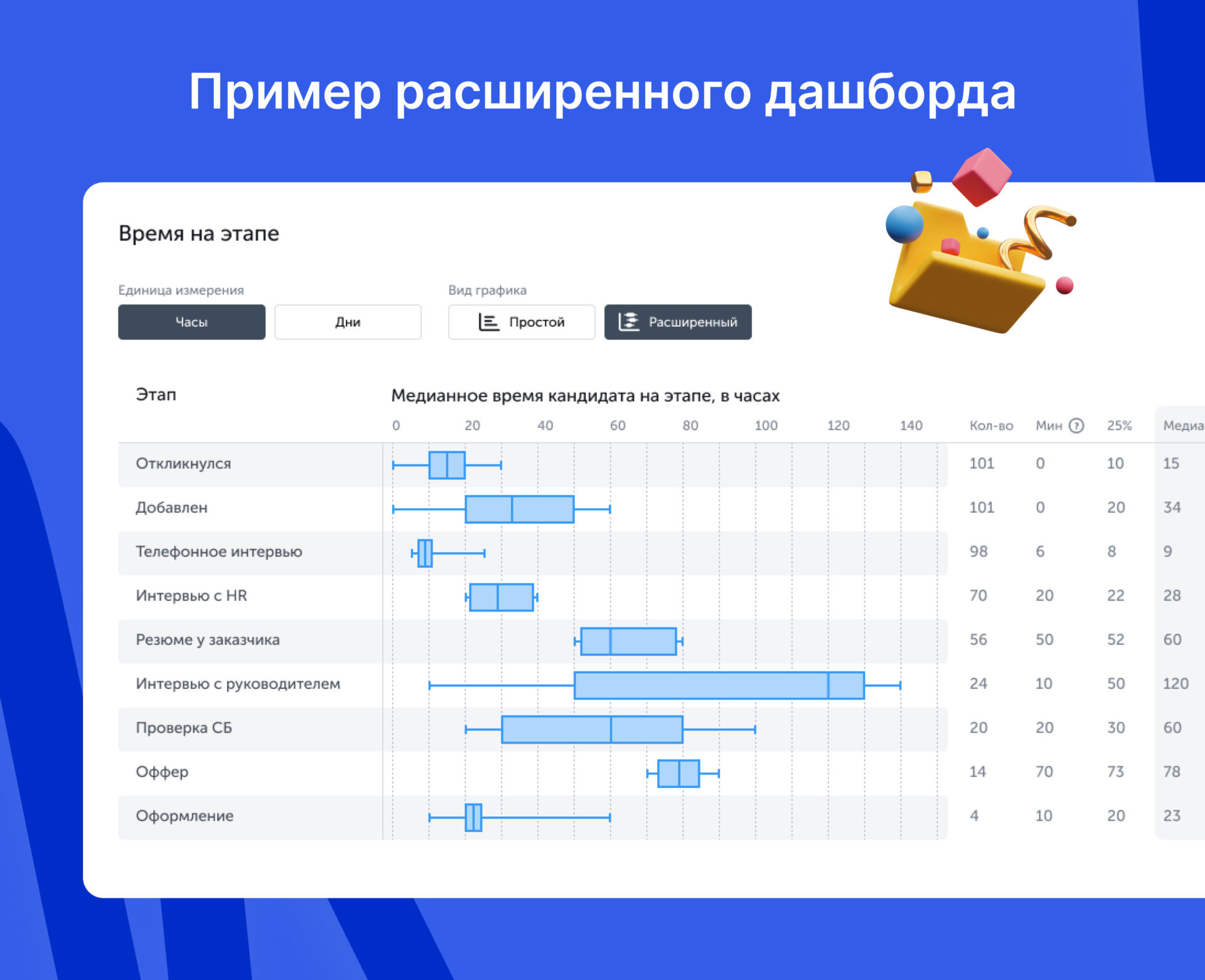 Пример расширенного дашборда

Время на этапе

Единица измерения

Часы

Дни

Вид графика

Простой

Расширенный

Этап

Медианное время кандидата на этапе, в часах

0 20 40 60 80 100 120 140

| Этап | Кол-во | Мин | 25% | Медиа |
|---|---|---|---|---|
| Откликнулся | 101 | 0 | 10 | 15 |
| Добавлен | 101 | 0 | 20 | 34 |
| Телефонное интервью | 98 | 6 | 8 | 9 |
| Интервью с HR | 70 | 20 | 22 | 28 |
| Резюме у заказчика | 56 | 50 | 52 | 60 |
| Интервью с руководителем | 24 | 10 | 50 | 120 |
| Проверка СБ | 20 | 20 | 30 | 60 |
| Оффер | 14 | 70 | 73 | 78 |
| Оформление | 4 | 10 | 20 | 23 |